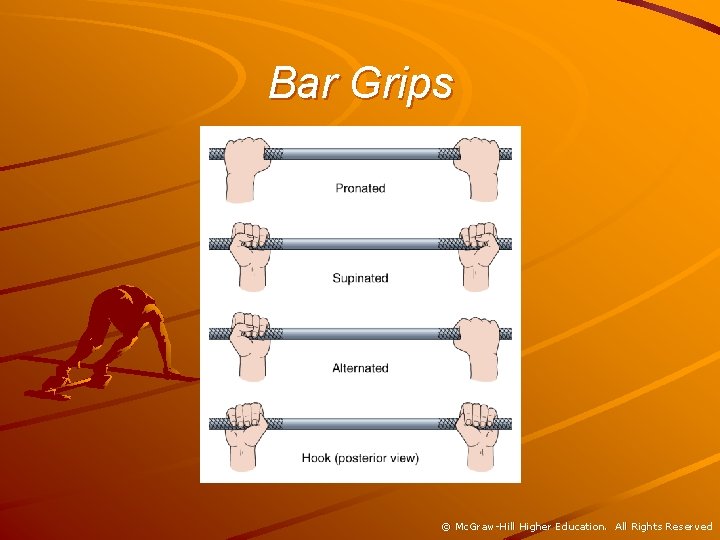 Bar Grips

Pronated

Supinated

Alternated

Hook (posterior view)

© McGraw-Hill Higher Education. All Rights Reserved